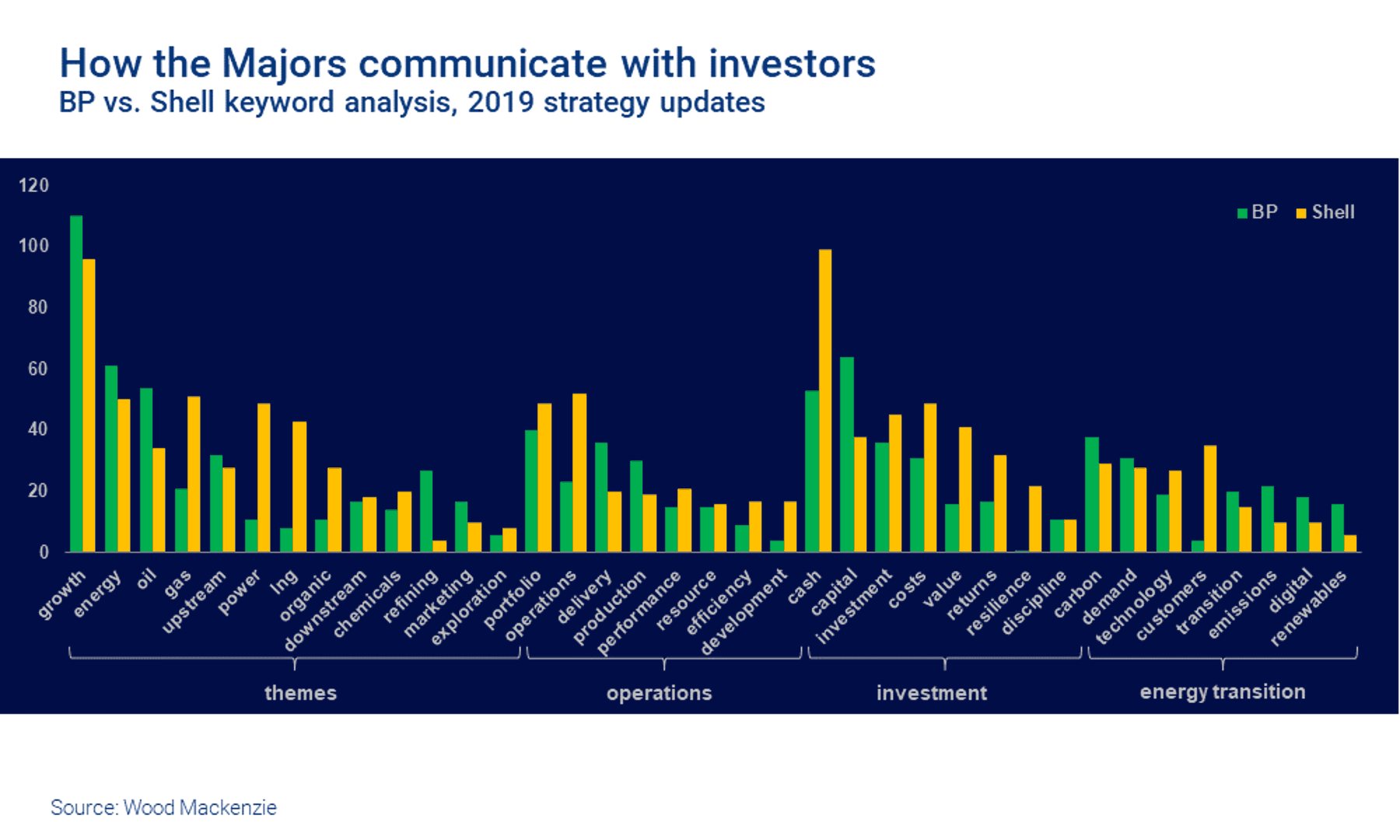 How the Majors communicate with investors
BP vs. Shell keyword analysis, 2019 strategy updates

120
100
80
60
40
20
0

BP Shell

growth
energy
oil
gas
upstream
power
lng
organic
downstream
chemicals
refining
marketing
exploration
portfolio
operations
delivery
production
performance
resource
efficiency
development
cash
capital
investment
costs
value
returns
resilience
discipline
carbon
demand
technology
customers
transition
emissions
digital
renewables

themes
operations
investment
energy transition

Source: Wood Mackenzie